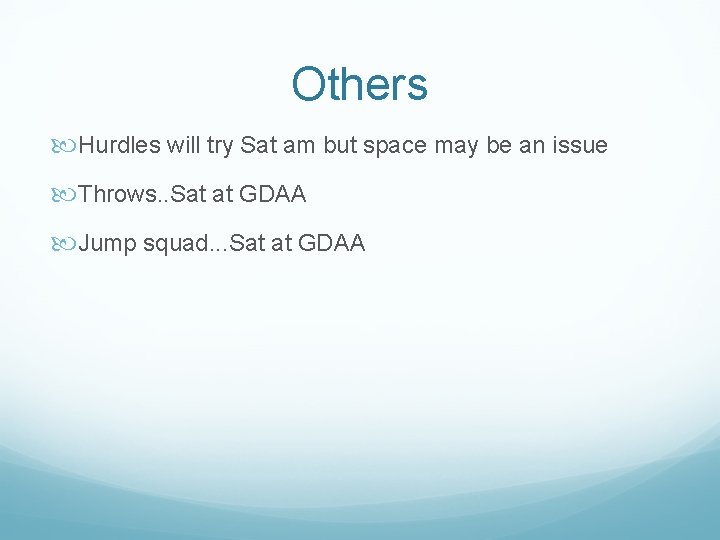 Others

Hurdles will try Sat am but space may be an issue

Throws..Sat at GDAA

Jump squad...Sat at GDAA